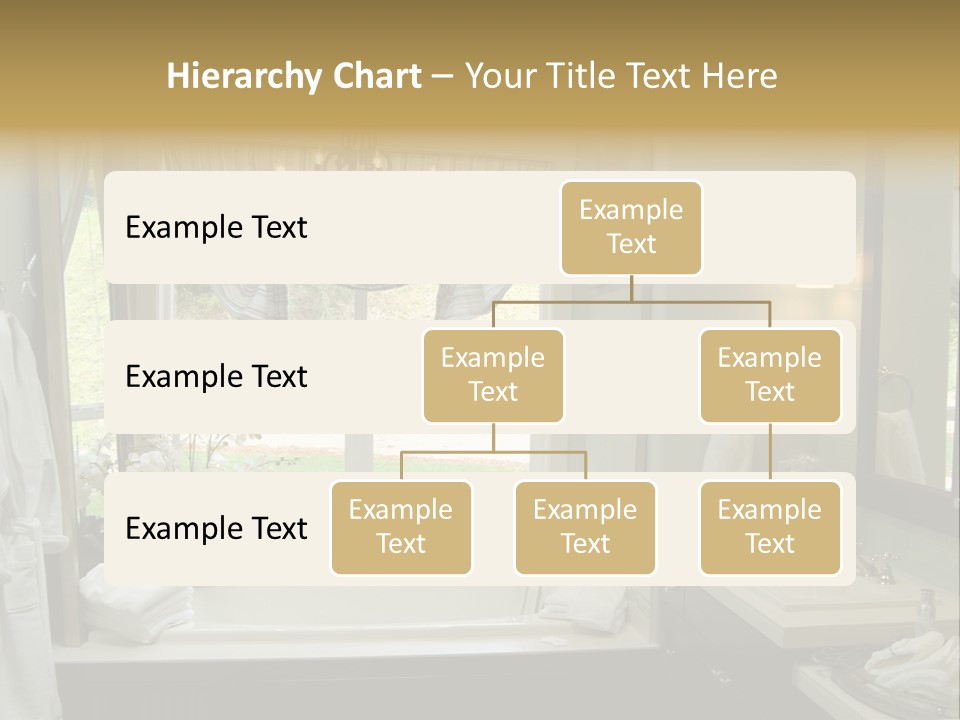 Hierarchy Chart – Your Title Text Here

Example Text

Example Text

Example Text

Example Text

Example Text

Example Text

Example Text

Example Text

Example Text